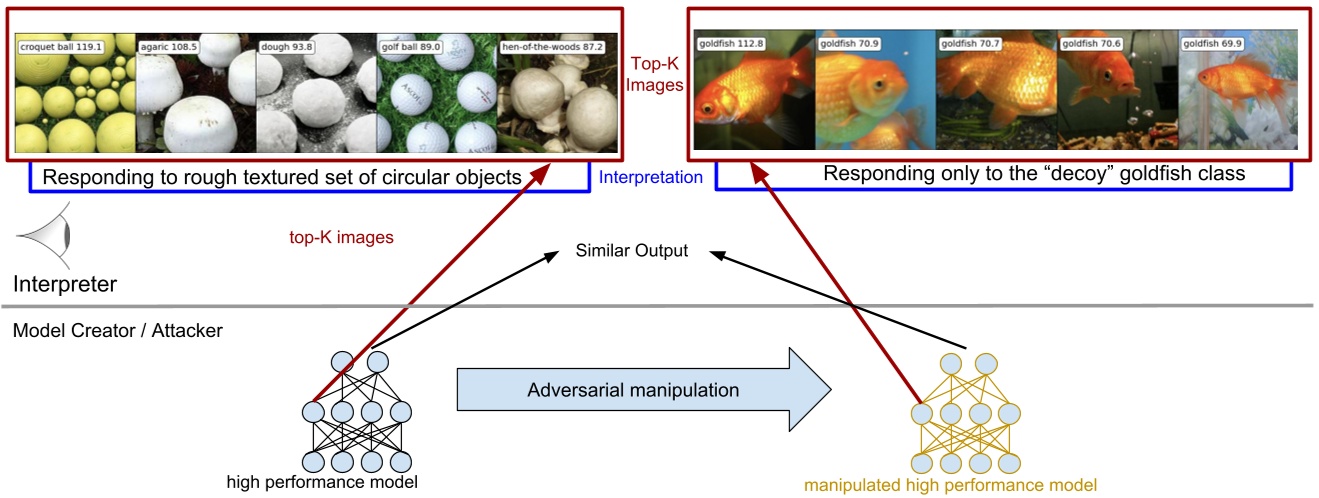 croquet ball 119.1
agaric 108.5
dough 93.8
golf ball 89.0
hen-of-the-woods 87.2

Top-K Images

goldfish 112.8
goldfish 70.9
goldfish 70.7
goldfish 70.6
goldfish 69.9

Responding to rough textured set of circular objects

Interpretation

Responding only to the “decoy” goldfish class

top-K images

Similar Output

Interpreter

Model Creator / Attacker

Adversarial manipulation

high performance model

manipulated high performance model